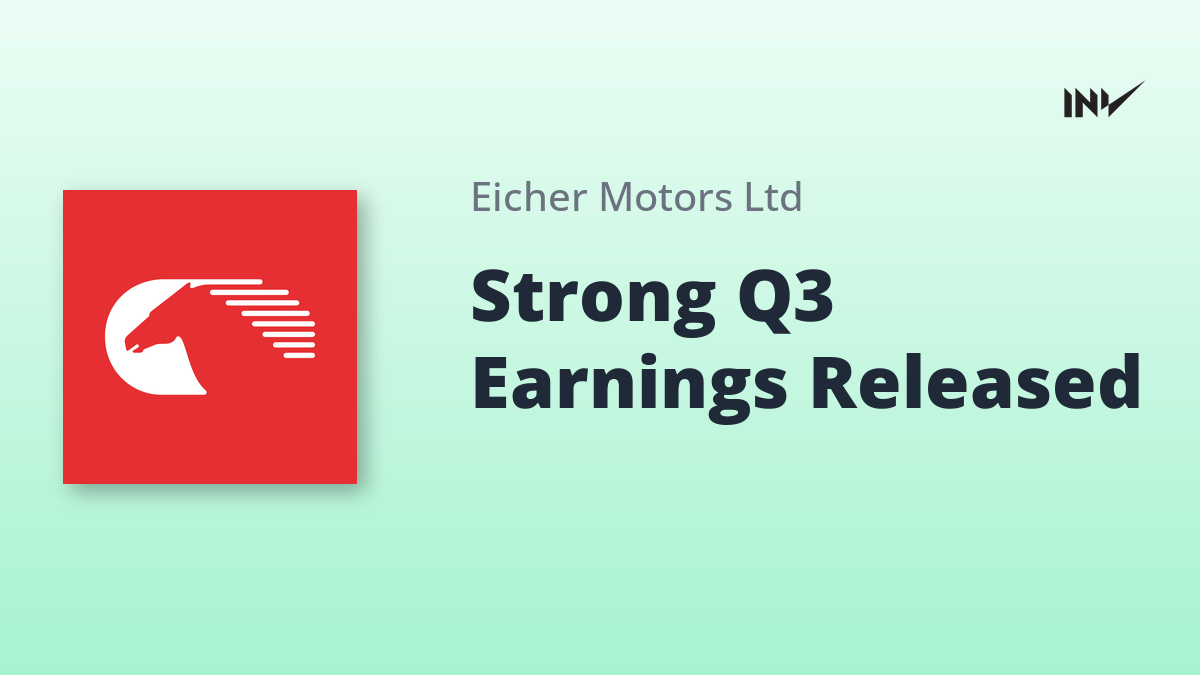 INV

Eicher Motors Ltd

Strong Q3 Earnings Released